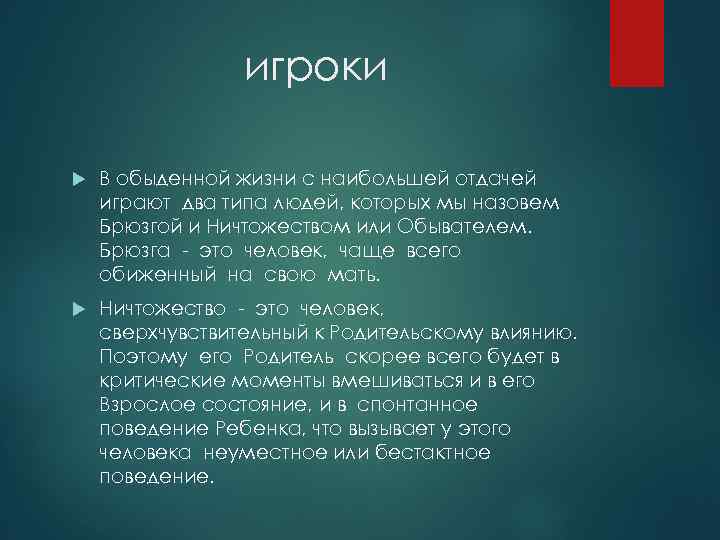 игроки

В обыденной жизни с наибольшей отдачей играют два типа людей, которых мы назовем Брюзгой и Ничтожеством или Обывателем. Брюзга - это человек, чаще всего обиженный на свою мать.

Ничтожество - это человек, сверхчувствительный к Родительскому влиянию. Поэтому его Родитель скорее всего будет в критические моменты вмешиваться и в его Взрослое состояние, и в спонтанное поведение Ребенка, что вызывает у этого человека неуместное или бестактное поведение.